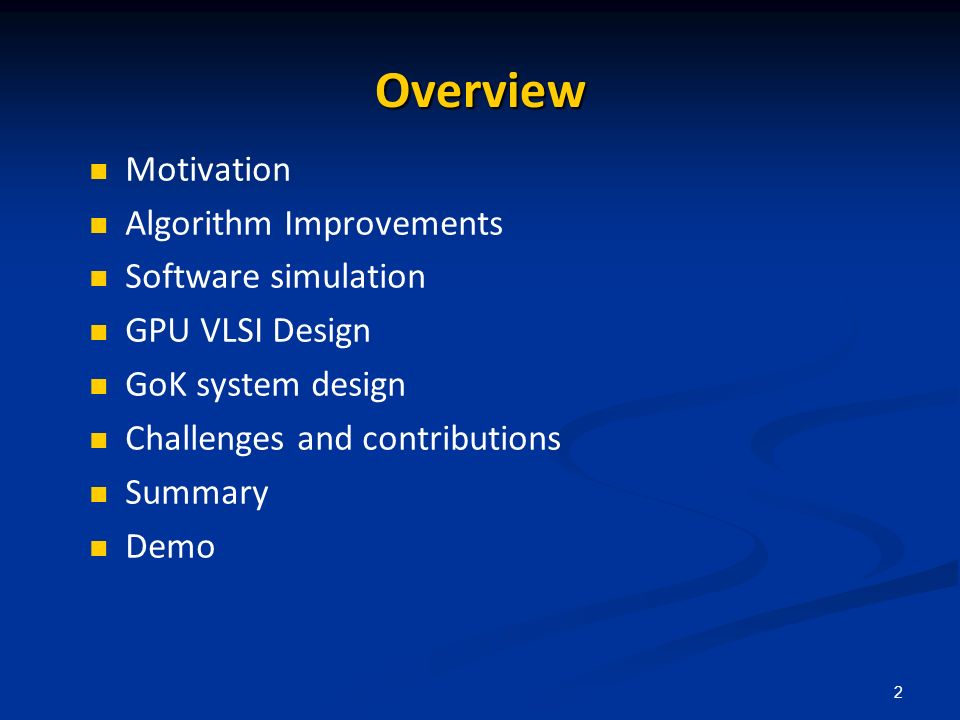 Overview

- Motivation
- Algorithm Improvements
- Software simulation
- GPU VLSI Design
- GoK system design
- Challenges and contributions
- Summary
- Demo

2